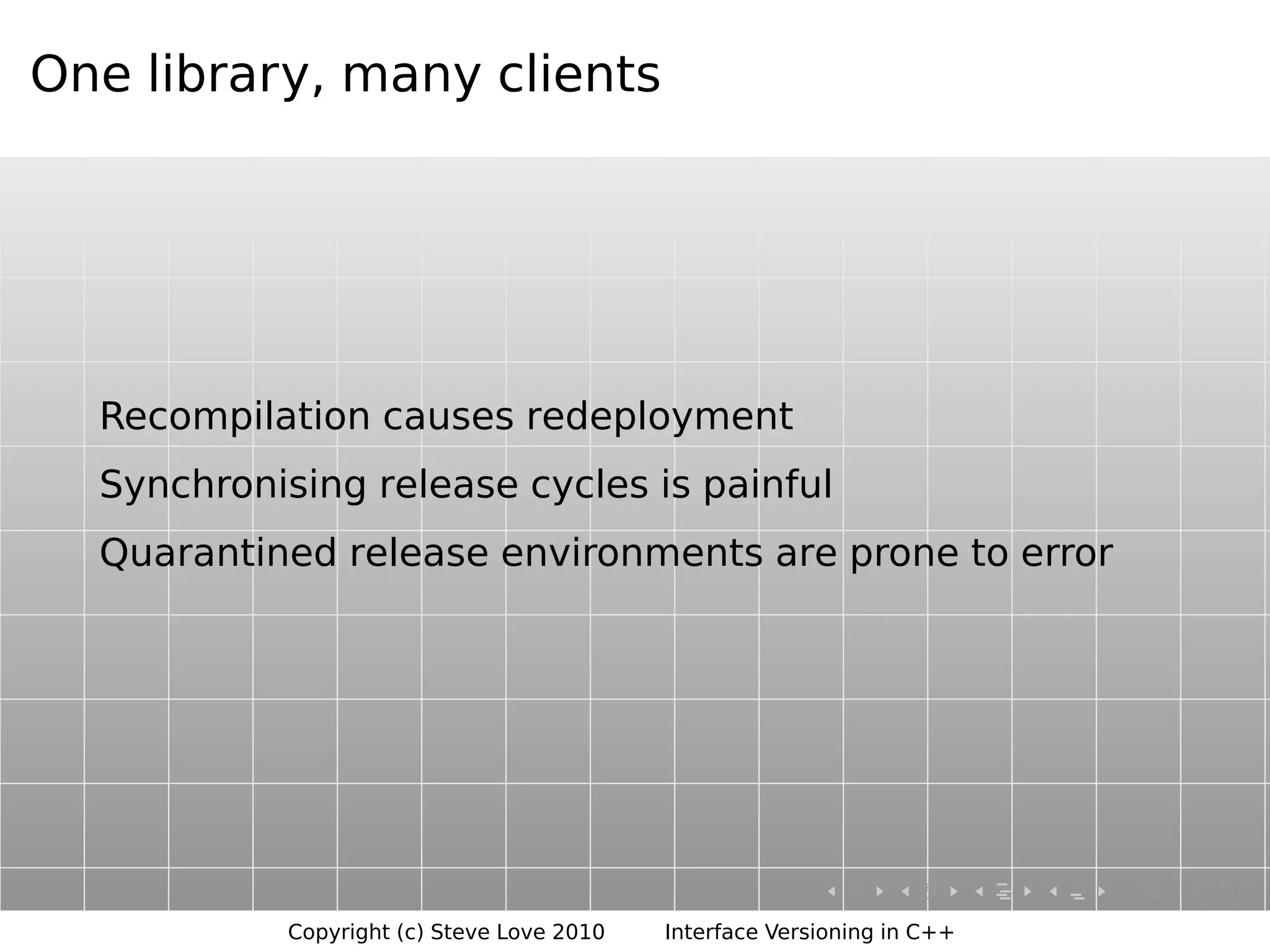 One library, many clients

Recompilation causes redeployment

Synchronising release cycles is painful

Quarantined release environments are prone to error

Copyright (c) Steve Love 2010 Interface Versioning in C++